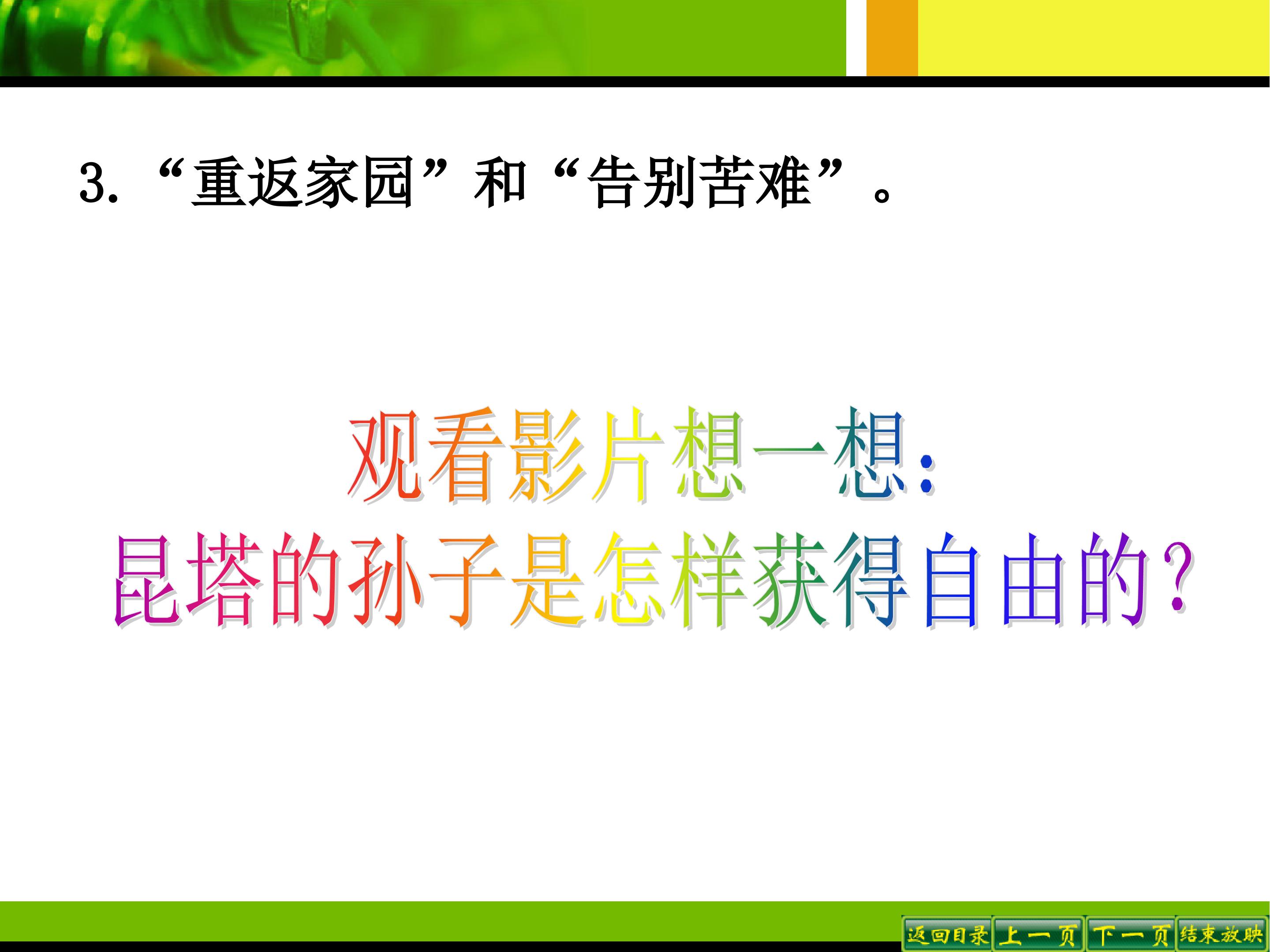 3. “重返家园”和“告别苦难”。

观看影片想一想:
昆塔的孙子是怎样获得自由的?

返回目录 上一页 下一页 结束放映